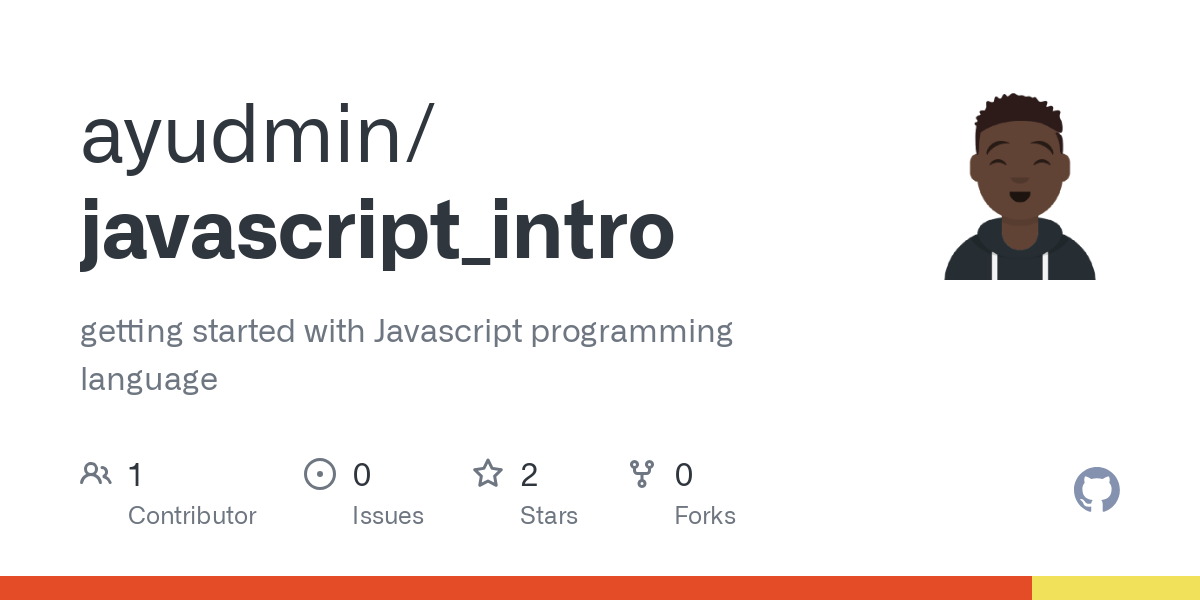 ayudmin/
javascript_intro

getting started with Javascript programming language

1
Contributor

0
Issues

2
Stars

0
Forks